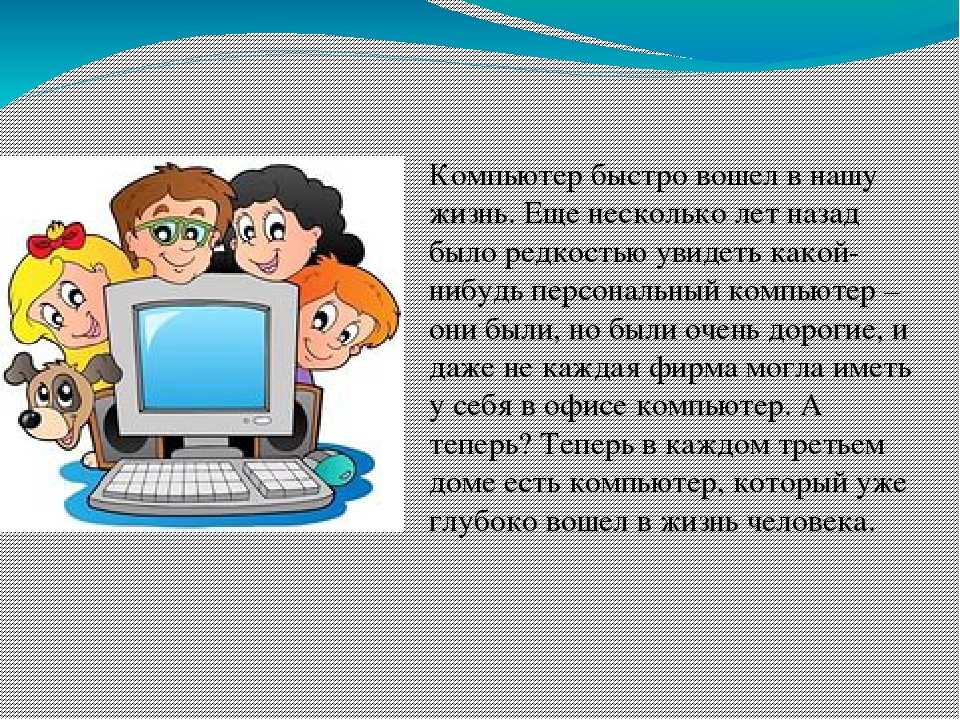 Компьютер быстро вошел в нашу жизнь. Еще несколько лет назад было редкостью увидеть какой-нибудь персональный компьютер – они были, но были очень дорогие, и даже не каждая фирма могла иметь у себя в офисе компьютер. А теперь? Теперь в каждом третьем доме есть компьютер, который уже глубоко вошел в жизнь человека.